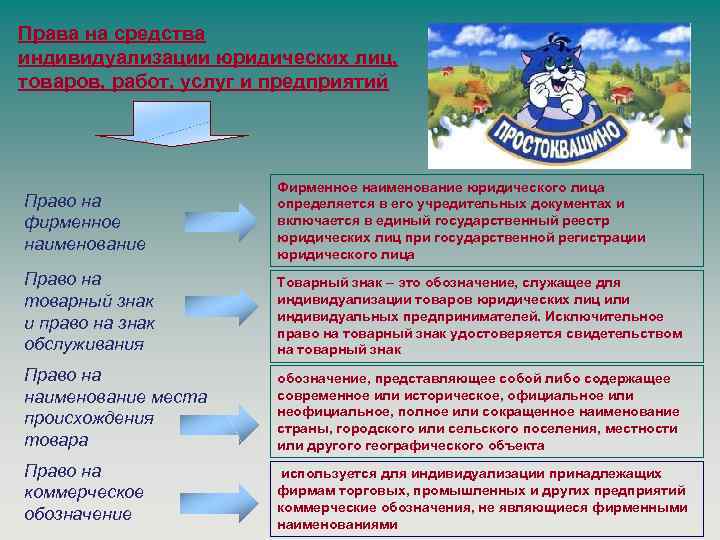 Права на средства индивидуализации юридических лиц, товаров, работ, услуг и предприятий

ПРОСТОКВАШИНО

Право на фирменное наименование

Фирменное наименование юридического лица определяется в его учредительных документах и включается в единый государственный реестр юридических лиц при государственной регистрации юридического лица

Право на товарный знак и право на знак обслуживания

Товарный знак – это обозначение, служащее для индивидуализации товаров юридических лиц или индивидуальных предпринимателей. Исключительное право на товарный знак удостоверяется свидетельством на товарный знак

Право на наименование места происхождения товара

обозначение, представляющее собой либо содержащее современное или историческое, официальное или неофициальное, полное или сокращенное наименование страны, городского или сельского поселения, местности или другого географического объекта

Право на коммерческое обозначение

используется для индивидуализации принадлежащих фирмам торговых, промышленных и других предприятий коммерческие обозначения, не являющиеся фирменными наименованиями